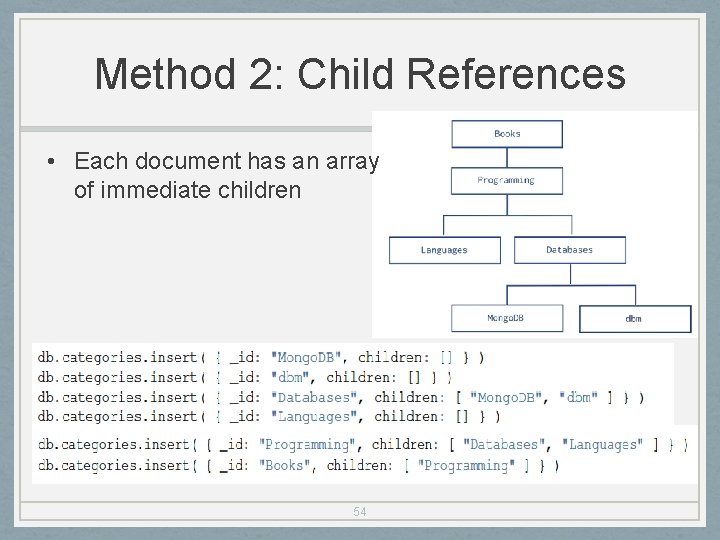 Method 2: Child References

• Each document has an array of immediate children

Books
Programming
Languages
Databases
MongoDB
dbm

db.categories.insert( { _id: "MongoDB", children: [] } )
db.categories.insert( { _id: "dbm", children: [] } )
db.categories.insert( { _id: "Databases", children: [ "MongoDB", "dbm" ] } )
db.categories.insert( { _id: "Languages", children: [] } )
db.categories.insert( { _id: "Programming", children: [ "Databases", "Languages" ] } )
db.categories.insert( { _id: "Books", children: [ "Programming" ] } )

54